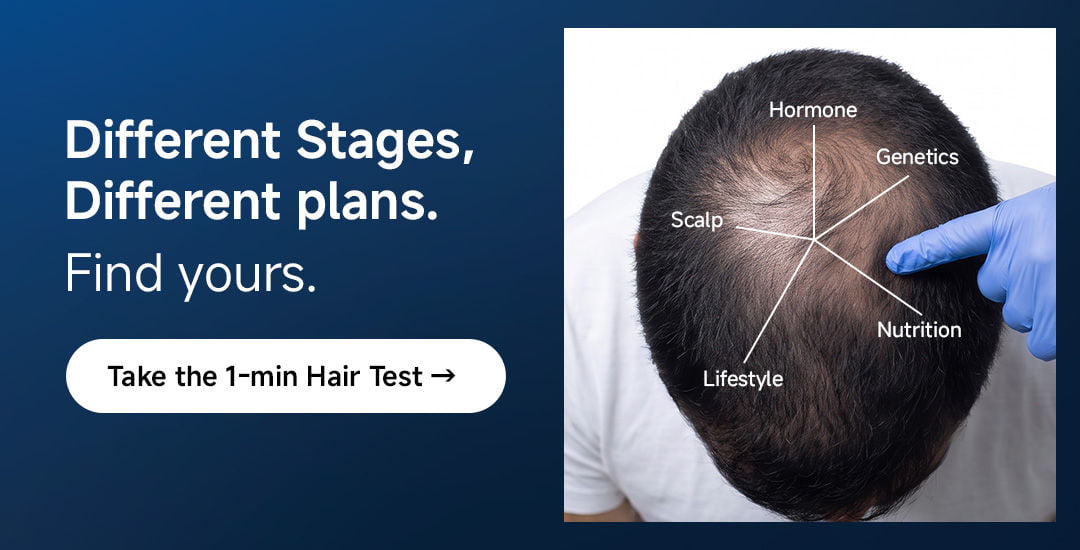 Different Stages,
Different plans.
Find yours.

Take the 1-min Hair Test →

Hormone
Genetics
Scalp
Nutrition
Lifestyle